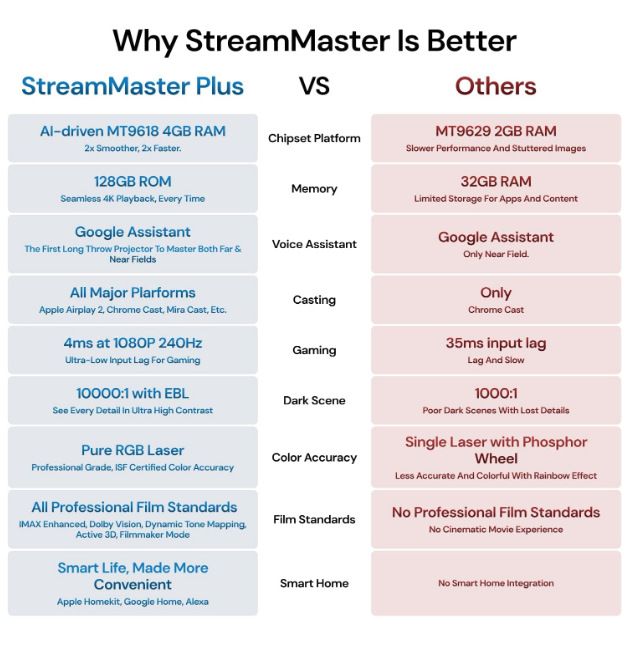 Why StreamMaster Is Better

| StreamMaster Plus | VS | Others |
|---|---|---|
| AI-driven MT9618 4GB RAM 2x Smoother, 2x Faster. | Chipset Platform | MT9629 2GB RAM Slower Performance And Stuttered Images |
| 128GB ROM Seamless 4K Playback, Every Time | Memory | 32GB RAM Limited Storage For Apps And Content |
| Google Assistant The First Long Throw Projector To Master Both Far & Near Fields | Voice Assistant | Google Assistant Only Near Field. |
| All Major Plarforms Apple Airplay 2, Chrome Cast, Mira Cast, Etc. | Casting | Only Chrome Cast |
| 4ms at 1080P 240Hz Ultra-Low Input Lag For Gaming | Gaming | 35ms input lag Lag And Slow |
| 10000:1 with EBL See Every Detail In Ultra High Contrast | Dark Scene | 1000:1 Poor Dark Scenes With Lost Details |
| Pure RGB Laser Professional Grade, ISF Certified Color Accuracy | Color Accuracy | Single Laser with Phosphor Wheel Less Accurate And Colorful With Rainbow Effect |
| All Professional Film Standards IMAX Enhanced, Dolby Vision, Dynamic Tone Mapping, Active 3D, Filmmaker Mode | Film Standards | No Professional Film Standards No Cinematic Movie Experience |
| Smart Life, Made More Convenient Apple Homekit, Google Home, Alexa | Smart Home | No Smart Home Integration |